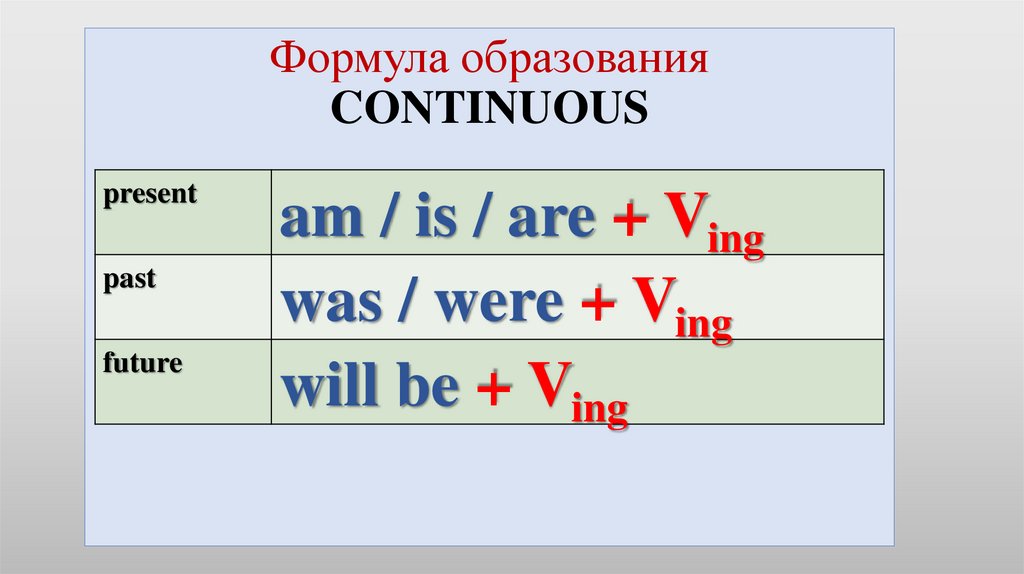 Формула образования
CONTINUOUS

| | |
|---|---|
| present | am / is / are + $V_{ing}$ |
| past | was / were + $V_{ing}$ |
| future | will be + $V_{ing}$ |